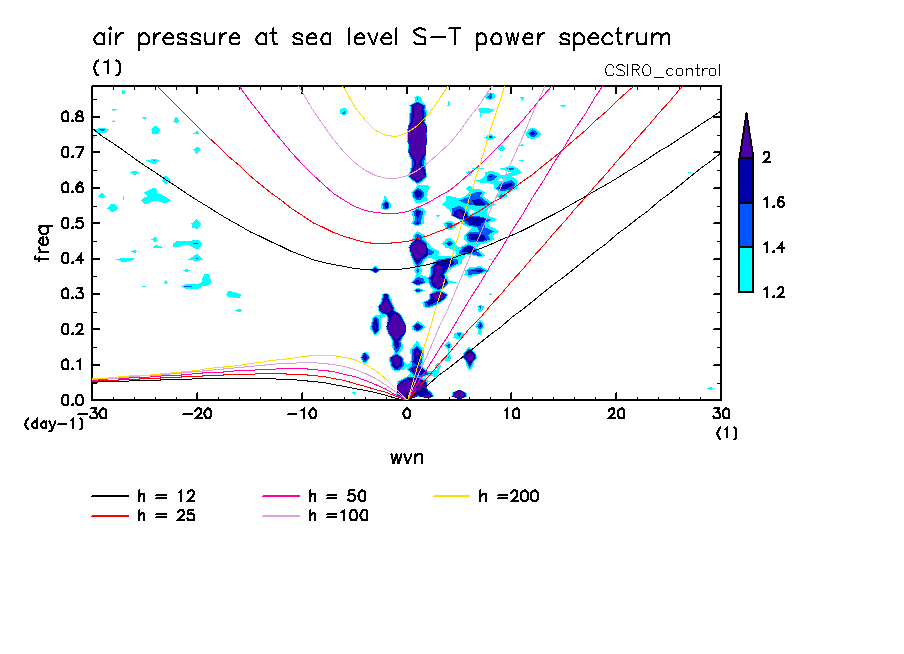 air pressure at sea level S-T power spectrum
(1)
CSIRO_control

freq
0.8
0.7
0.6
0.5
0.4
0.3
0.2
0.1
0.0
(day-1)
-30
-20
-10
0
10
20
30
(1)
wvn

2
1.6
1.4
1.2

h = 12
h = 25
h = 50
h =100
h =200